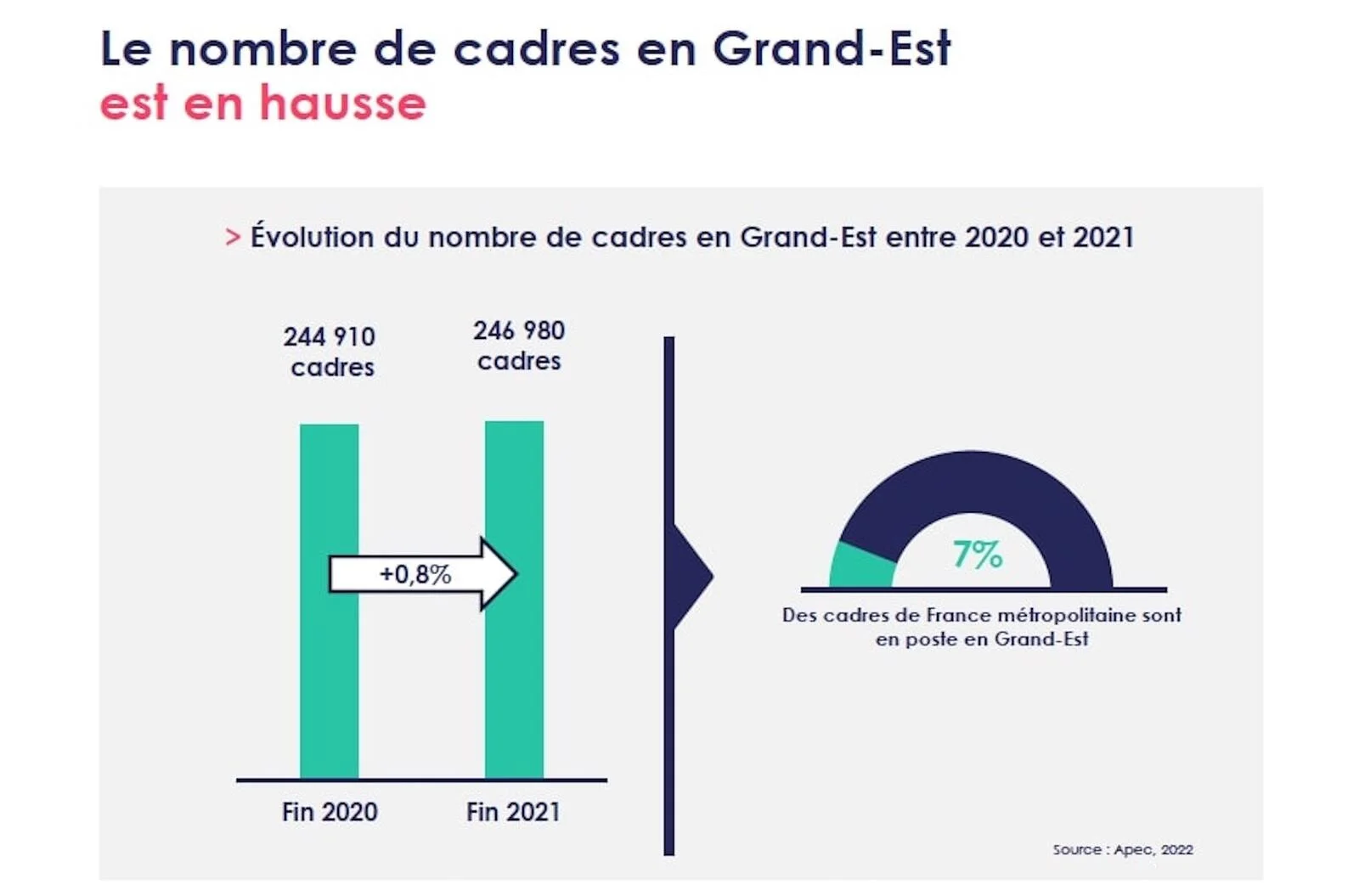 Le nombre de cadres en Grand-Est
est en hausse

> Évolution du nombre de cadres en Grand-Est entre 2020 et 2021

244 910 cadres

246 980 cadres

+0,8%

Fin 2020

Fin 2021

7%

Des cadres de France métropolitaine sont en poste en Grand-Est

Source : Apec, 2022